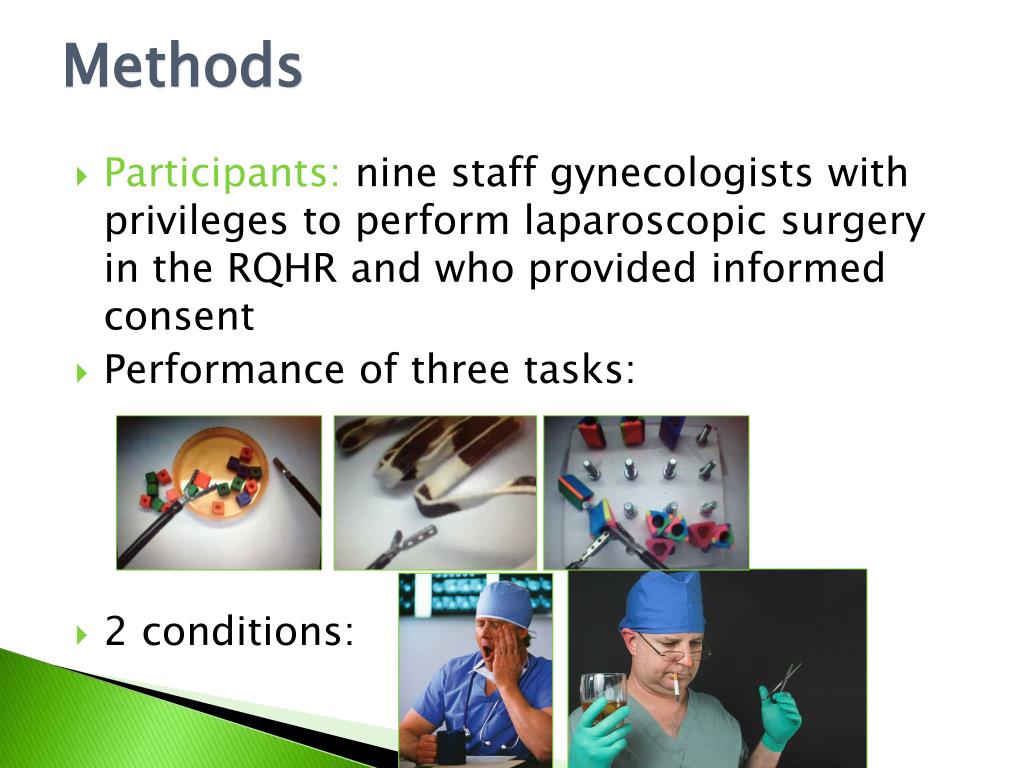 Methods

Participants: nine staff gynecologists with privileges to perform laparoscopic surgery in the RQHR and who provided informed consent

Performance of three tasks:

2 conditions: